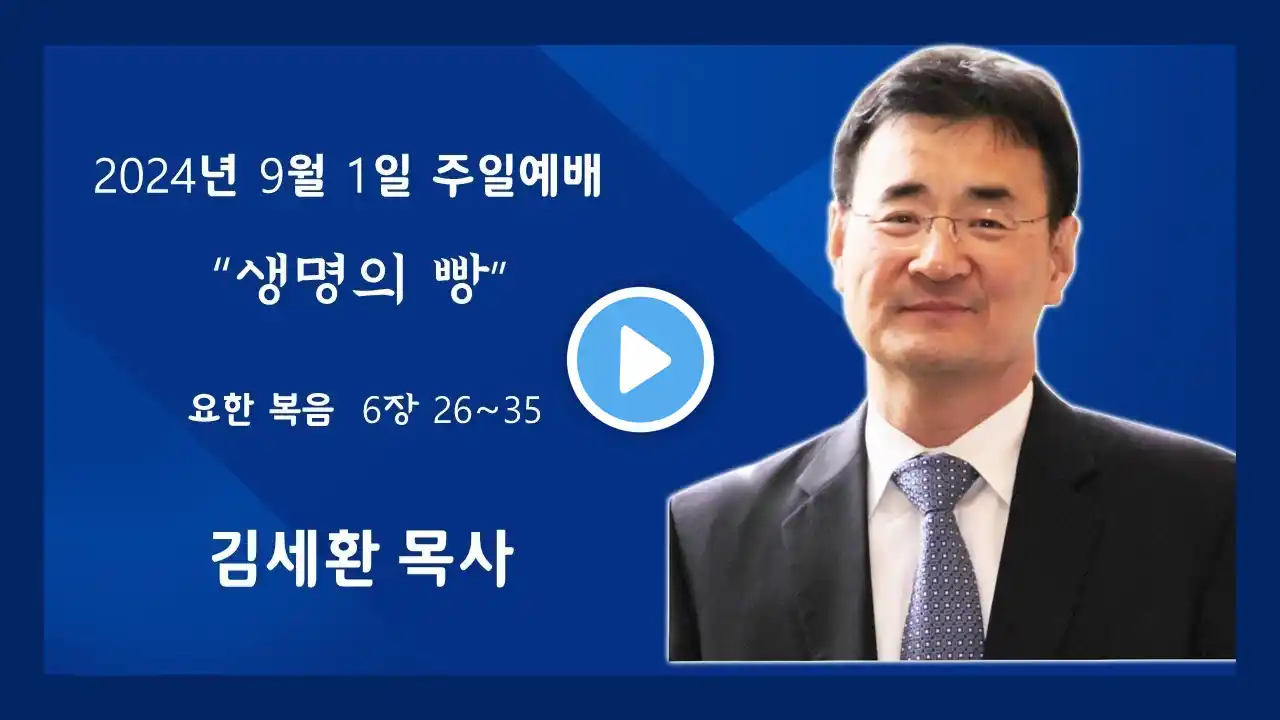 2024년 9월 1일 주일예배

"생명의 빵"

요한 복음 6장 26~35

김세환 목사